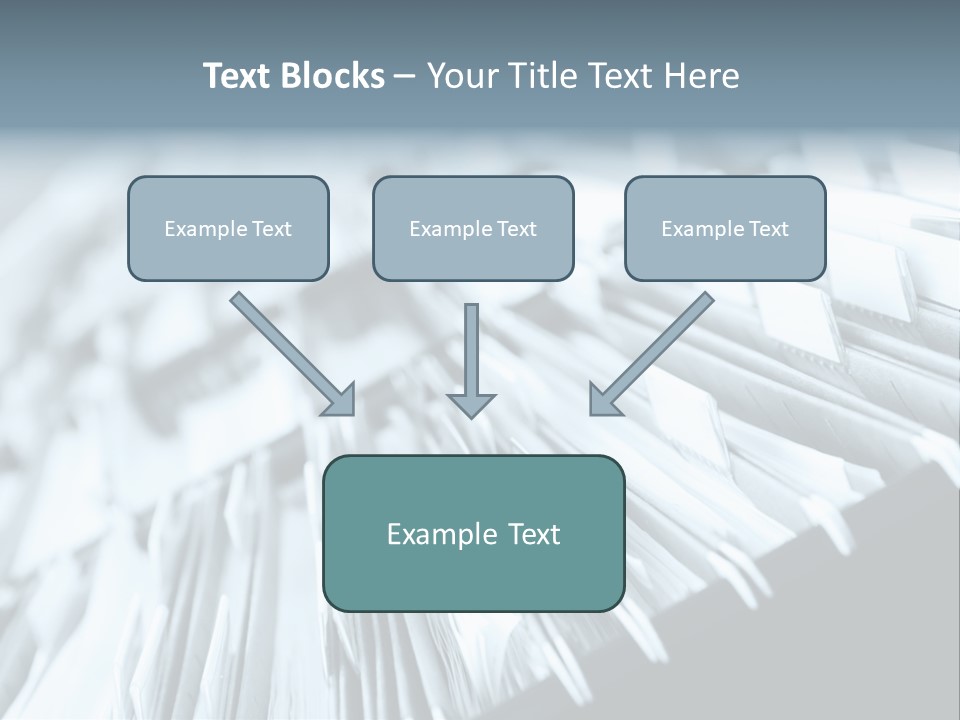 Text Blocks – Your Title Text Here

Example Text

Example Text

Example Text

Example Text